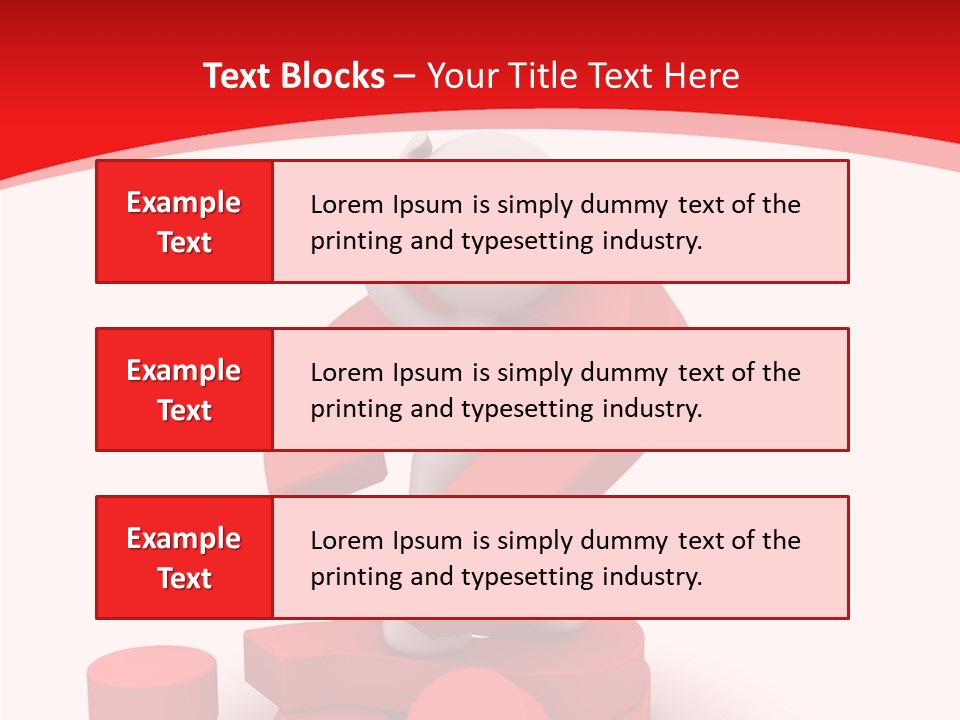 Text Blocks – Your Title Text Here

Example Text

Lorem Ipsum is simply dummy text of the printing and typesetting industry.

Example Text

Lorem Ipsum is simply dummy text of the printing and typesetting industry.

Example Text

Lorem Ipsum is simply dummy text of the printing and typesetting industry.